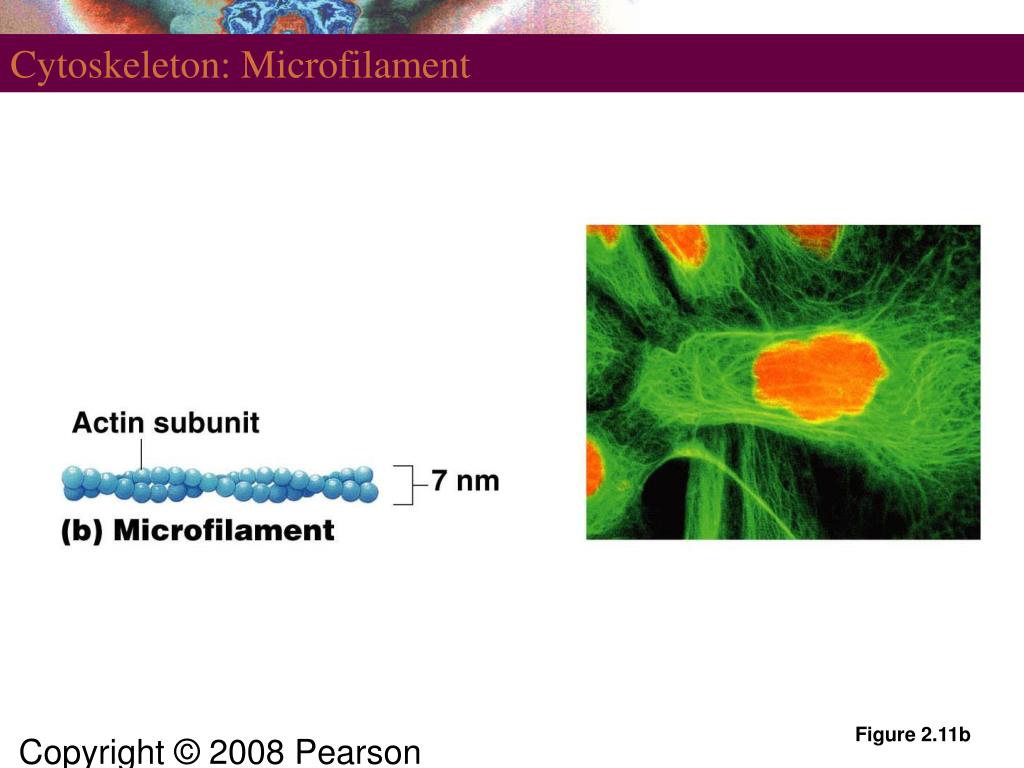 Cytoskeleton: Microfilament

Actin subunit

7 nm

(b) Microfilament

Figure 2.11b

Copyright © 2008 Pearson